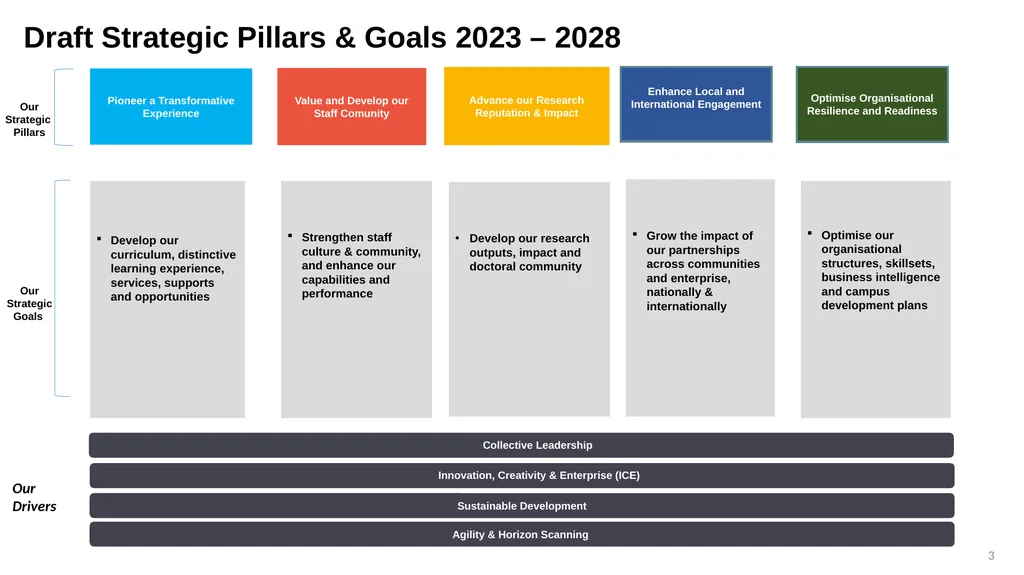 Draft Strategic Pillars & Goals 2023 – 2028

Our Strategic Pillars

Pioneer a Transformative Experience

Value and Develop our Staff Comunity

Advance our Research Reputation & Impact

Enhance Local and International Engagement

Optimise Organisational Resilience and Readiness

Our Strategic Goals

▪ Develop our curriculum, distinctive learning experience, services, supports and opportunities

▪ Strengthen staff culture & community, and enhance our capabilities and performance

• Develop our research outputs, impact and doctoral community

▪ Grow the impact of our partnerships across communities and enterprise, nationally & internationally

▪ Optimise our organisational structures, skillsets, business intelligence and campus development plans

Our Drivers

Collective Leadership

Innovation, Creativity & Enterprise (ICE)

Sustainable Development

Agility & Horizon Scanning

3